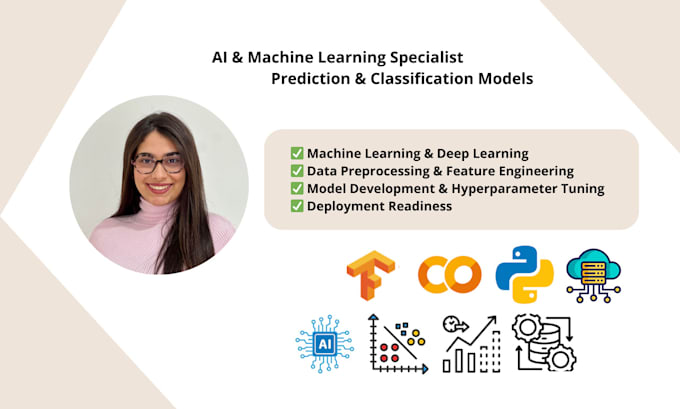 AI & Machine Learning Specialist
Prediction & Classification Models

✅ Machine Learning & Deep Learning
✅ Data Preprocessing & Feature Engineering
✅ Model Development & Hyperparameter Tuning
✅ Deployment Readiness

CO

AI